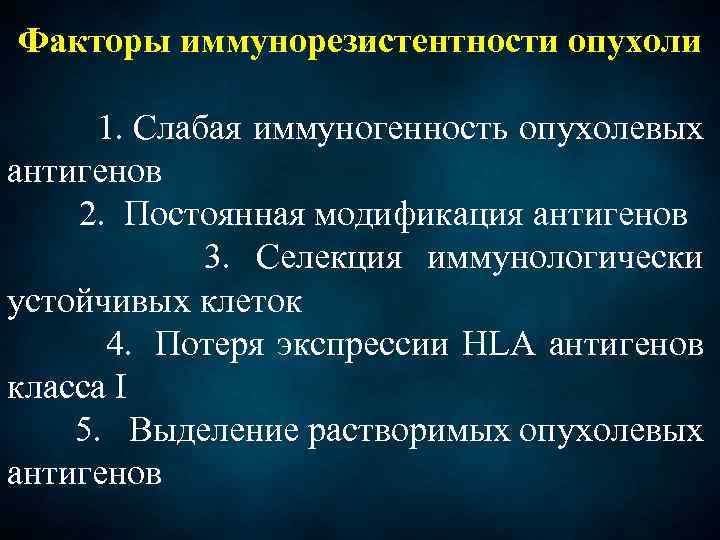 Факторы иммунорезистентности опухоли

1. Слабая иммуногенность опухолевых антигенов

2. Постоянная модификация антигенов

3. Селекция иммунологически устойчивых клеток

4. Потеря экспрессии HLA антигенов класса I

5. Выделение растворимых опухолевых антигенов